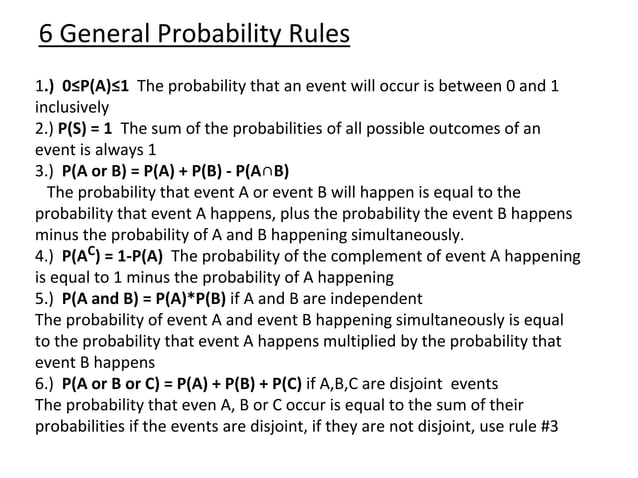 6 General Probability Rules

1.) $0 \leq P(A) \leq 1$ The probability that an event will occur is between 0 and 1 inclusively
2.) $P(S) = 1$ The sum of the probabilities of all possible outcomes of an event is always 1
3.) $P(A \text{ or } B) = P(A) + P(B) - P(A \cap B)$
The probability that event A or event B will happen is equal to the probability that event A happens, plus the probability the event B happens minus the probability of A and B happening simultaneously.
4.) $P(A^C) = 1-P(A)$ The probability of the complement of event A happening is equal to 1 minus the probability of A happening
5.) $P(A \text{ and } B) = P(A)*P(B)$ if A and B are independent
The probability of event A and event B happening simultaneously is equal to the probability that event A happens multiplied by the probability that event B happens
6.) $P(A \text{ or } B \text{ or } C) = P(A) + P(B) + P(C)$ if A,B,C are disjoint events
The probability that even A, B or C occur is equal to the sum of their probabilities if the events are disjoint, if they are not disjoint, use rule #3